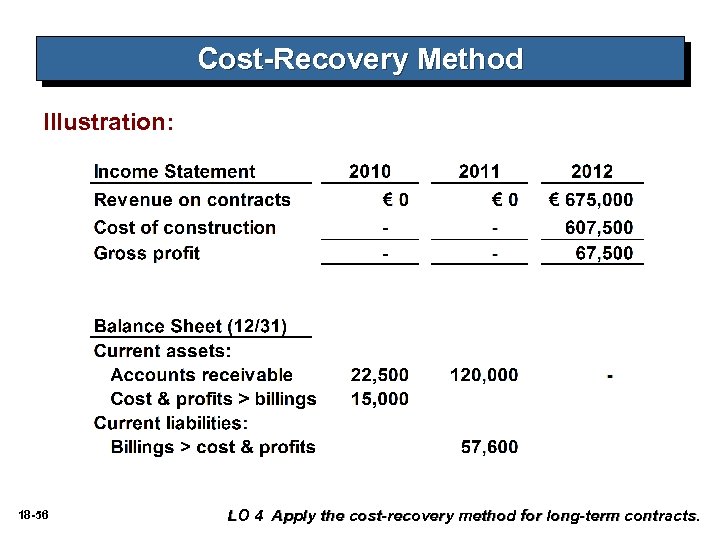 Cost-Recovery Method

Illustration:

| Income Statement | 2010 | 2011 | 2012 |
|---|---|---|---|
| Revenue on contracts | € 0 | € 0 | € 675,000 |
| Cost of construction | - | - | 607,500 |
| Gross profit | - | - | 67,500 |

| Balance Sheet (12/31) | | | |
|---|---|---|---|
| Current assets: | | | |
| Accounts receivable | 22,500 | 120,000 | - |
| Cost & profits > billings | 15,000 | | |
| Current liabilities: | | | |
| Billings > cost & profits | | 57,600 | |

18-56

LO 4 Apply the cost-recovery method for long-term contracts.